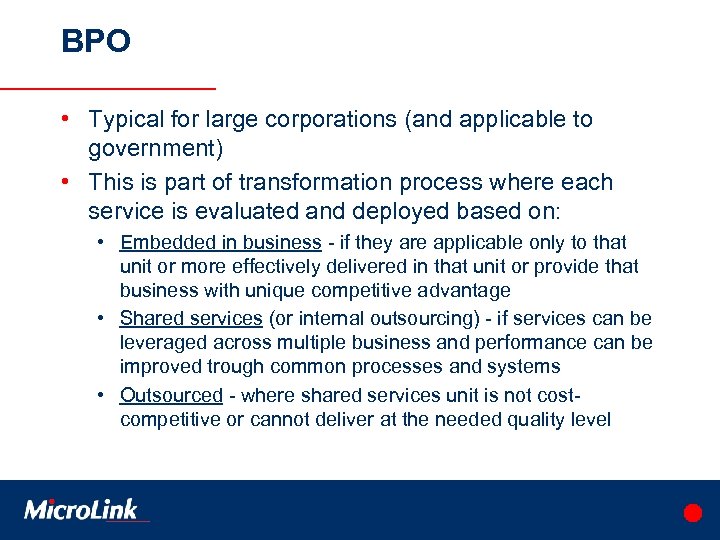 BPO

• Typical for large corporations (and applicable to government)
• This is part of transformation process where each service is evaluated and deployed based on:
  • Embedded in business - if they are applicable only to that unit or more effectively delivered in that unit or provide that business with unique competitive advantage
  • Shared services (or internal outsourcing) - if services can be leveraged across multiple business and performance can be improved trough common processes and systems
  • Outsourced - where shared services unit is not cost-competitive or cannot deliver at the needed quality level

MicroLink